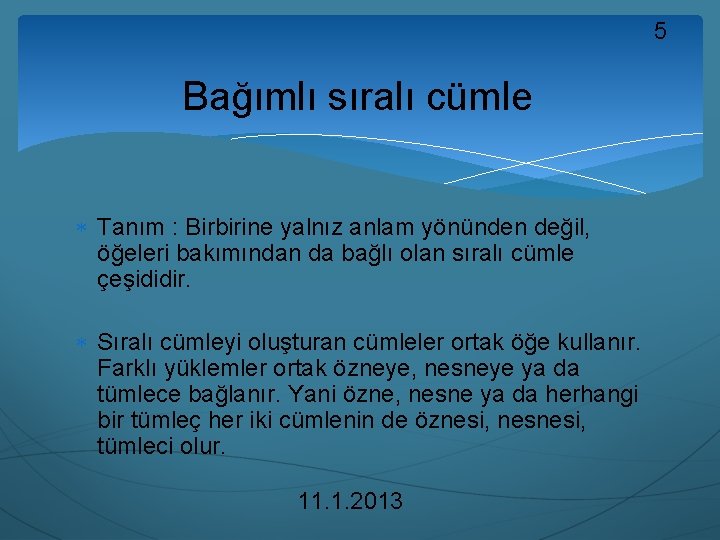 5

Bağımlı sıralı cümle

* Tanım : Birbirine yalnız anlam yönünden değil, öğeleri bakımından da bağlı olan sıralı cümle çeşididir.

* Sıralı cümleyi oluşturan cümleler ortak öğe kullanır. Farklı yüklemler ortak özneye, nesneye ya da tümlece bağlanır. Yani özne, nesne ya da herhangi bir tümleç her iki cümlenin de öznesi, nesnesi, tümleci olur.

11.1.2013